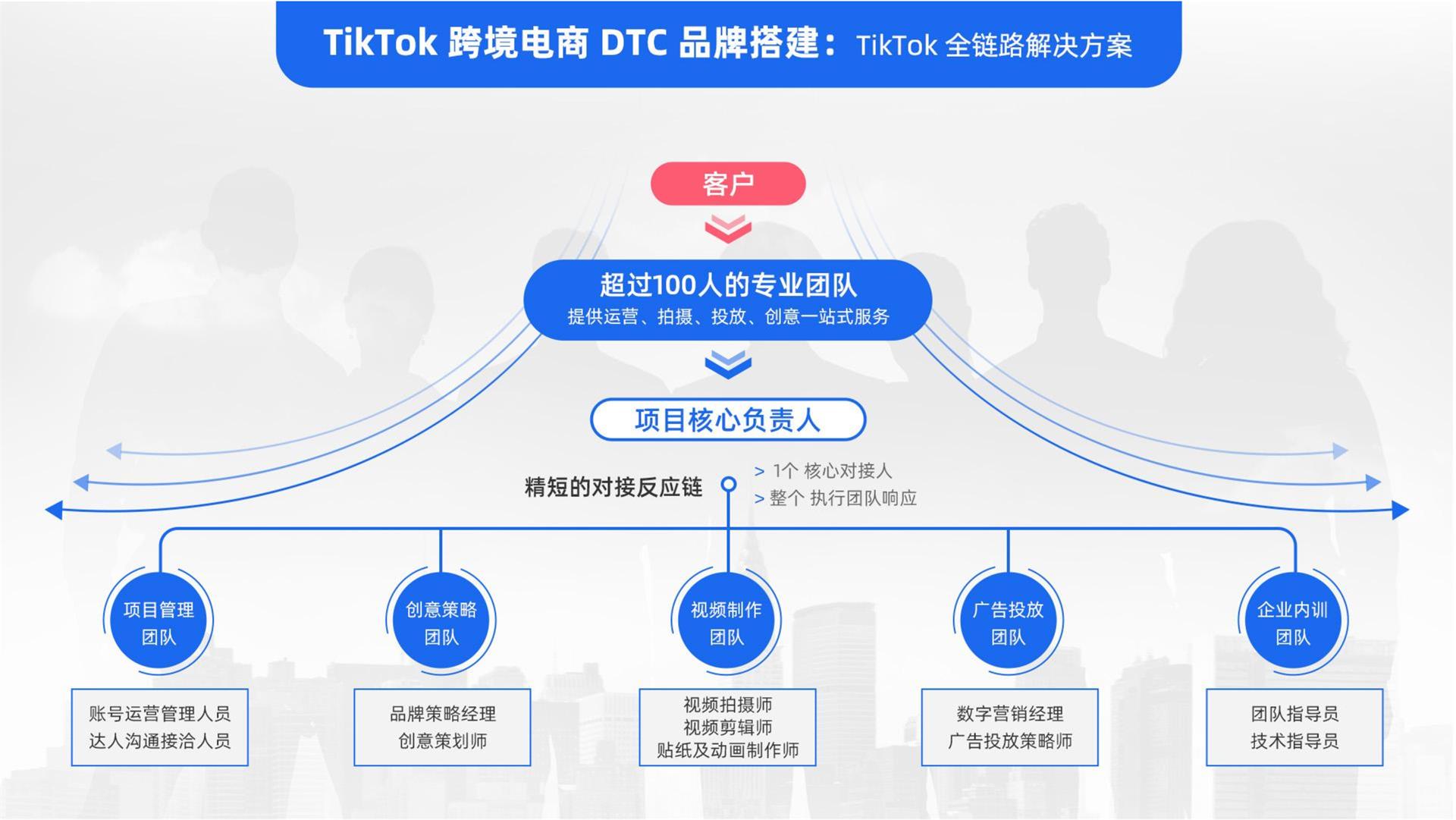 TikTok 跨境电商 DTC 品牌搭建：TikTok 全链路解决方案

客户

超过100人的专业团队
提供运营、拍摄、投放、创意一站式服务

项目核心负责人

精短的对接反应链

> 1个 核心对接人
> 整个 执行团队响应

项目管理团队

账号运营管理人员
达人沟通接洽人员

创意策略团队

品牌策略经理
创意策划师

视频制作团队

视频拍摄师
视频剪辑师
贴纸及动画制作师

广告投放团队

数字营销经理
广告投放策略师

企业内训团队

团队指导员
技术指导员